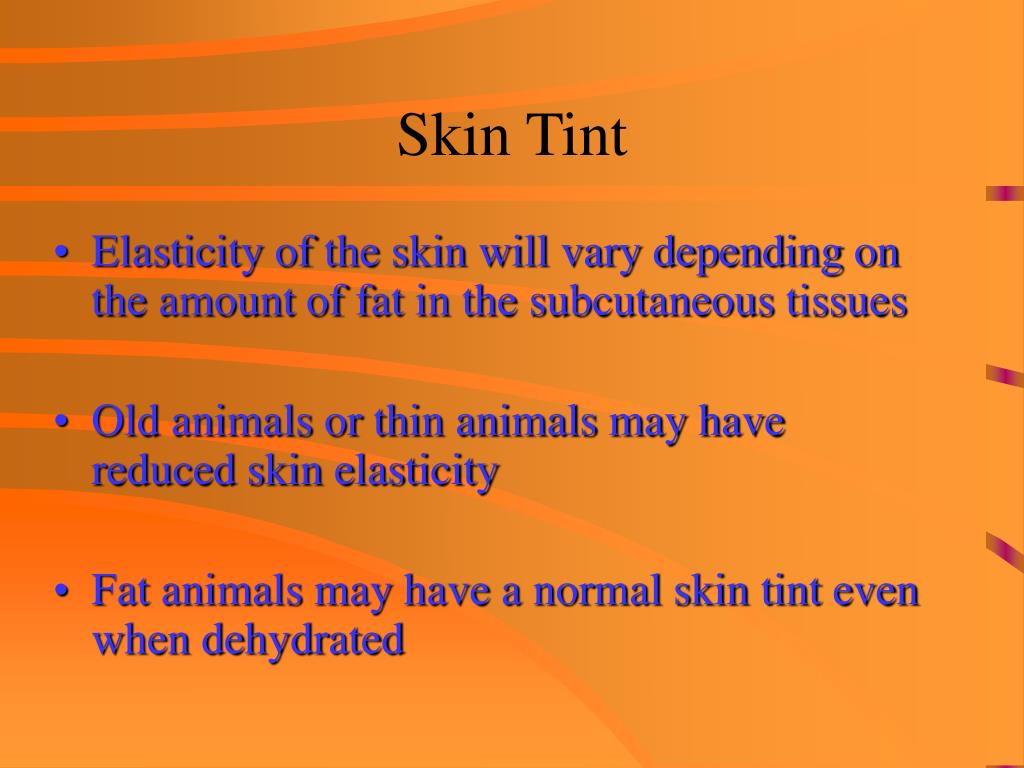 Skin Tint

• Elasticity of the skin will vary depending on the amount of fat in the subcutaneous tissues

• Old animals or thin animals may have reduced skin elasticity

• Fat animals may have a normal skin tint even when dehydrated